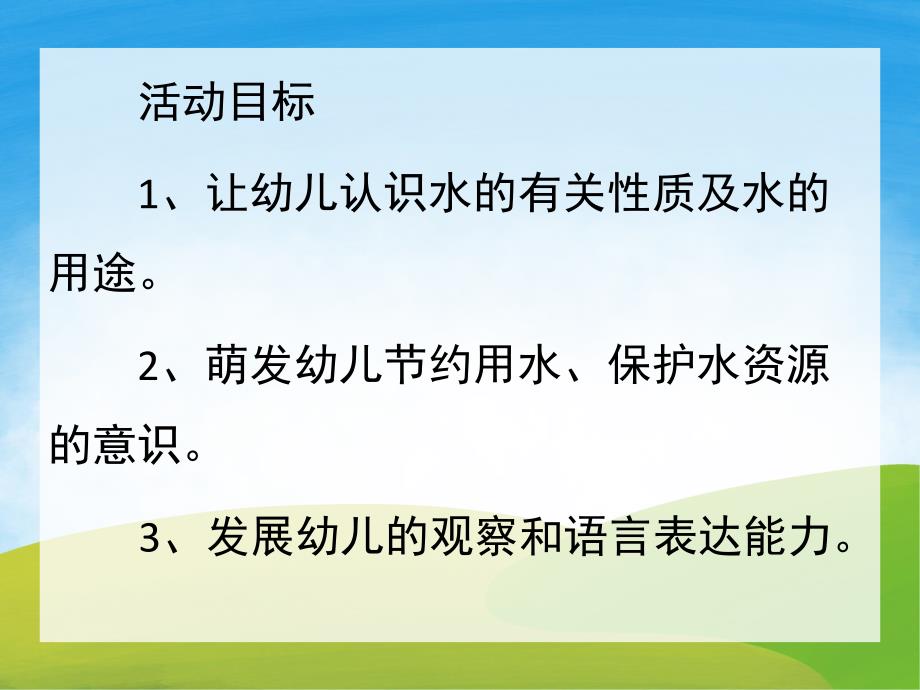 活动目标

1、让幼儿认识水的有关性质及水的用途。

2、萌发幼儿节约用水、保护水资源的意识。

3、发展幼儿的观察和语言表达能力。